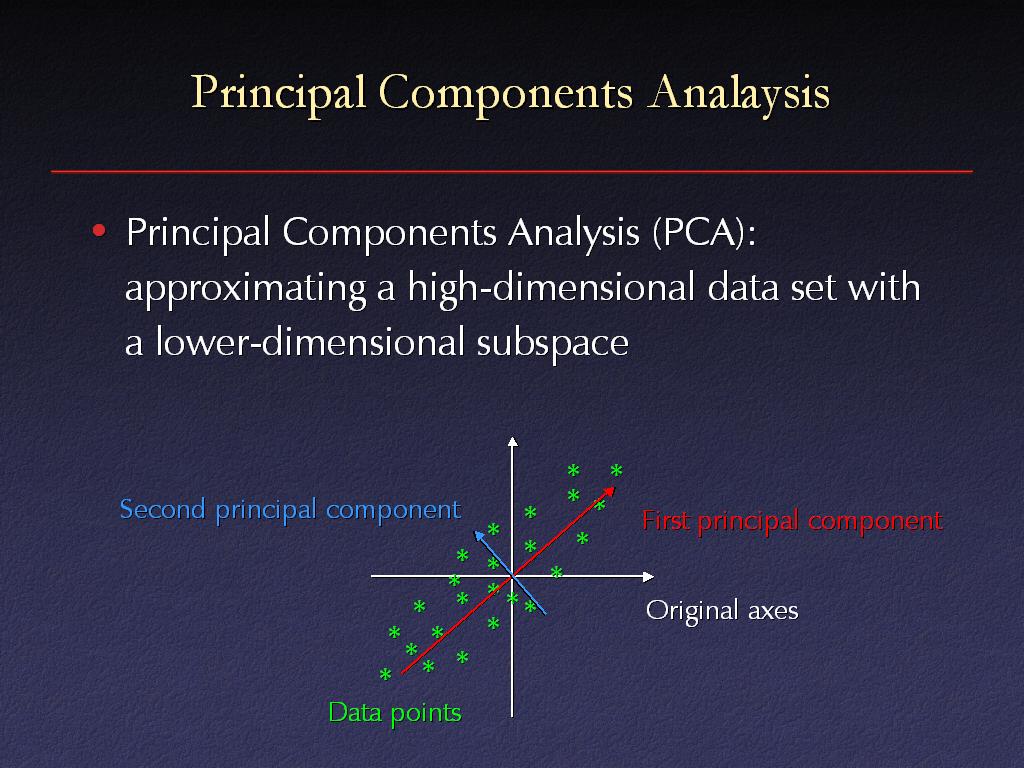 Principal Components Analaysis

• Principal Components Analysis (PCA): approximating a high-dimensional data set with a lower-dimensional subspace

Second principal component

First principal component

Original axes

Data points